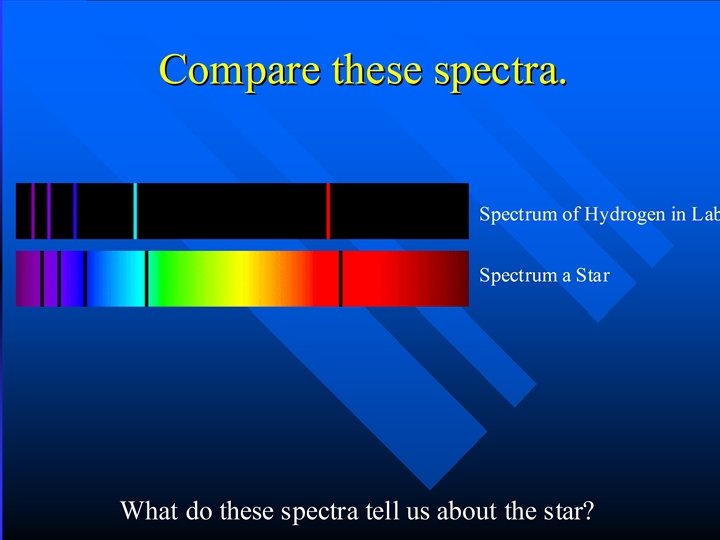 Compare these spectra.

Spectrum of Hydrogen in Lab

Spectrum a Star

What do these spectra tell us about the star?